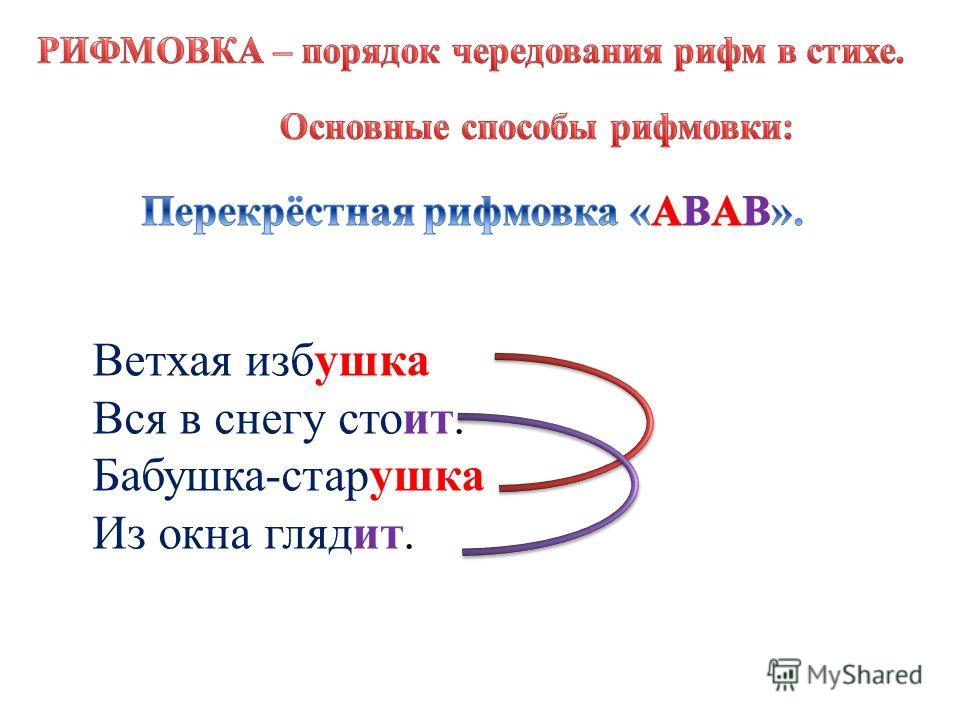 РИФМОВКА – порядок чередования рифм в стихе.

Основные способы рифмовки:

Перекрёстная рифмовка «АВАВ».

Ветхая избушка
Вся в снегу стоит.
Бабушка-старушка
Из окна глядит.

MyShared